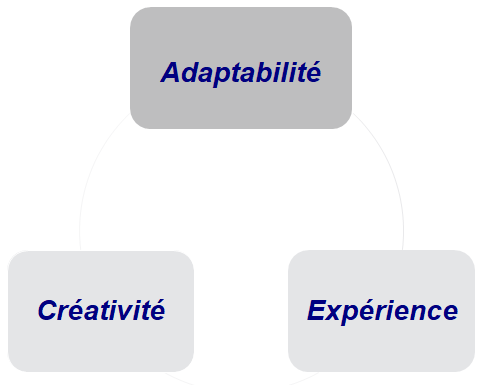 Adaptabilité

Créativité

Expérience